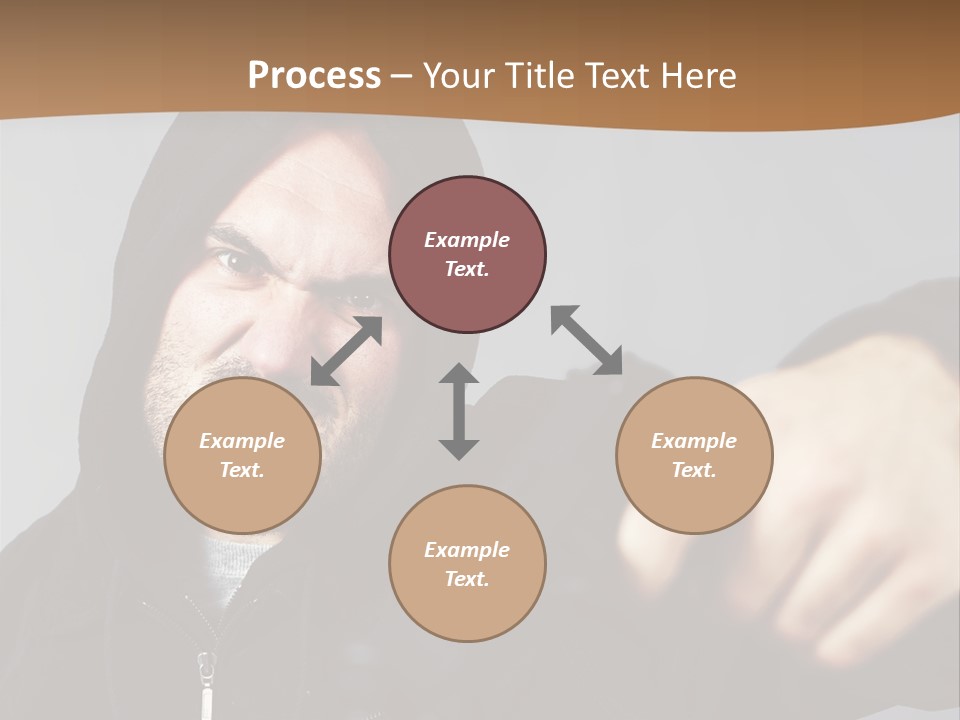 Process – Your Title Text Here

Example Text.

Example Text.

Example Text.

Example Text.